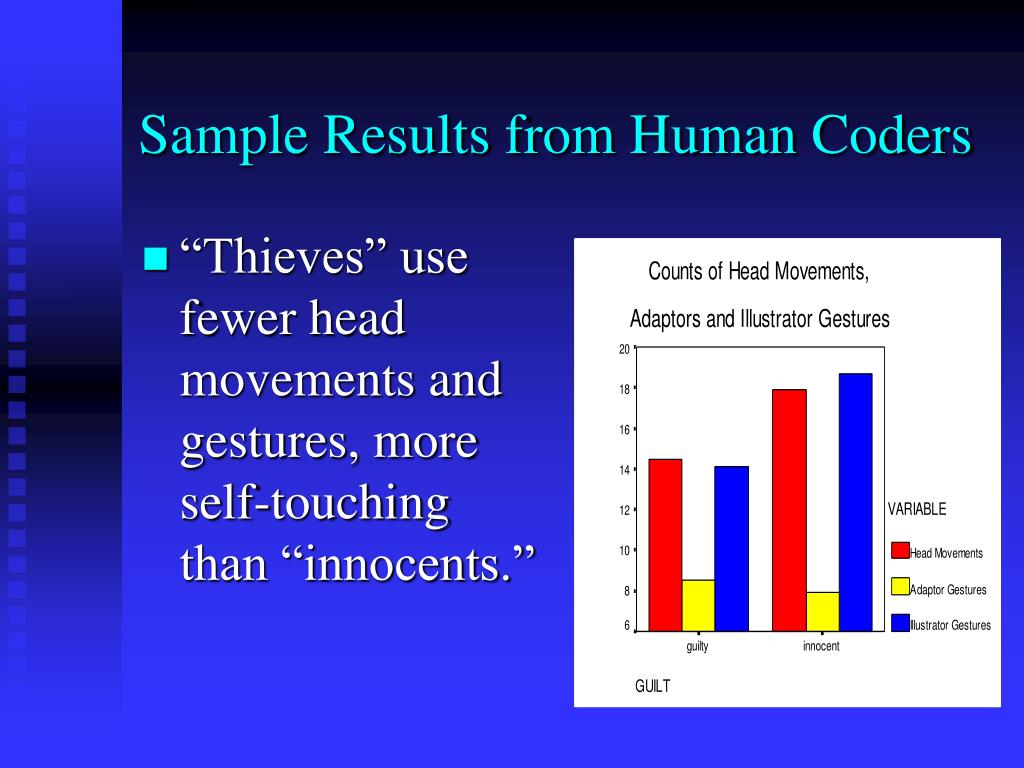 Sample Results from Human Coders

“Thieves” use fewer head movements and gestures, more self-touching than “innocents.”

Counts of Head Movements,

Adaptors and Illustrator Gestures

20
18
16
14
12
10
8
6

guilty
innocent

GUILT

VARIABLE

Head Movements

Adaptor Gestures

Illustrator Gestures